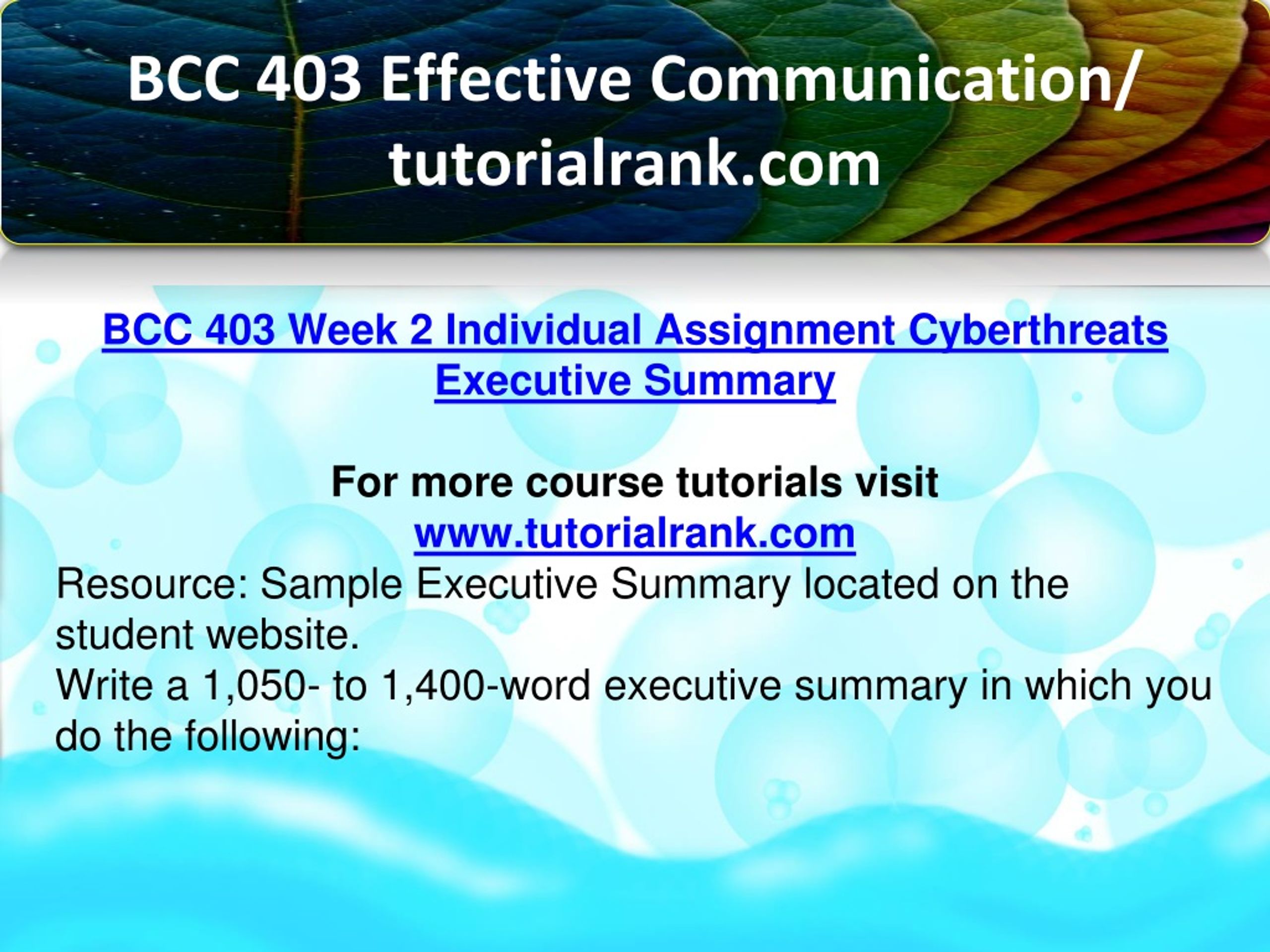 BCC 403 Effective Communication/ tutorialrank.com

BCC 403 Week 2 Individual Assignment Cyberthreats Executive Summary

For more course tutorials visit
www.tutorialrank.com
Resource: Sample Executive Summary located on the student website.
Write a 1,050- to 1,400-word executive summary in which you do the following: